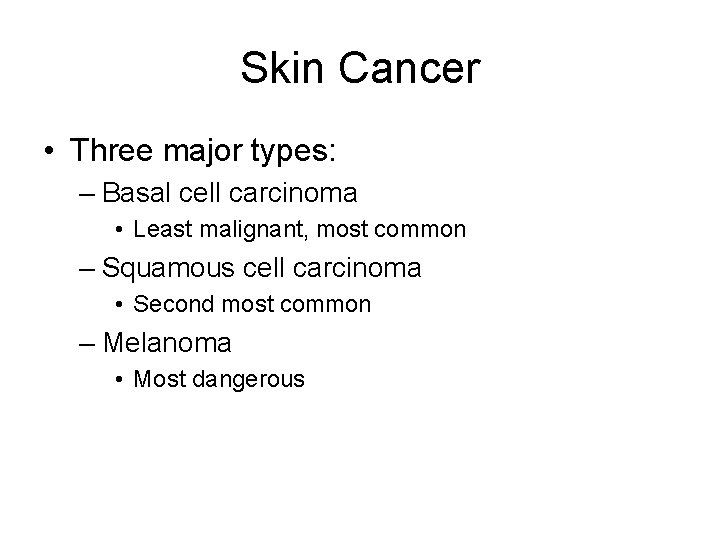 Skin Cancer

• Three major types:
– Basal cell carcinoma
• Least malignant, most common
– Squamous cell carcinoma
• Second most common
– Melanoma
• Most dangerous